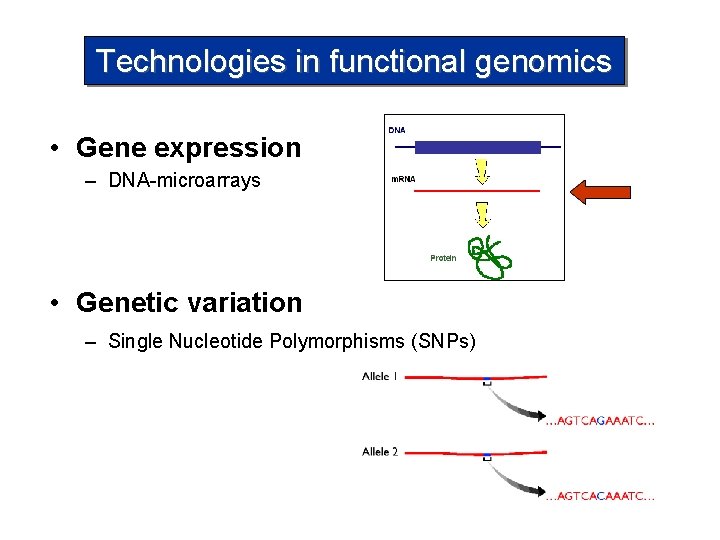 Technologies in functional genomics

• Gene expression
– DNA-microarrays

DNA
mRNA
Protein

• Genetic variation
– Single Nucleotide Polymorphisms (SNPs)

Allele 1
...AGTCAGAAATC...

Allele 2
...AGTCACAAATC...